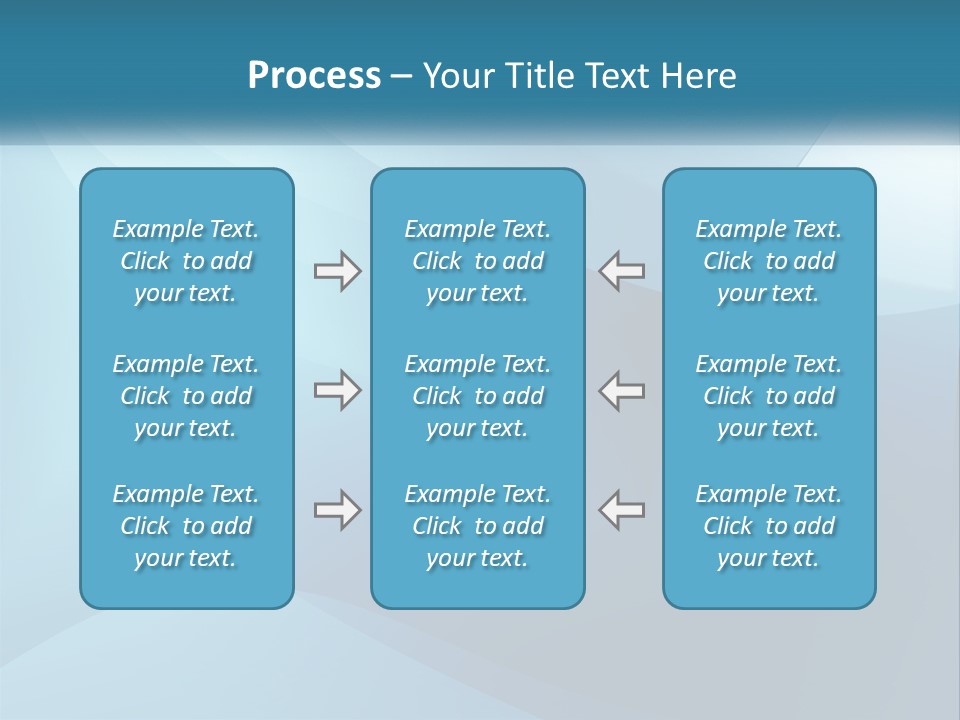 Process – Your Title Text Here

Example Text. Click to add your text.

Example Text. Click to add your text.

Example Text. Click to add your text.

Example Text. Click to add your text.

Example Text. Click to add your text.

Example Text. Click to add your text.

Example Text. Click to add your text.

Example Text. Click to add your text.

Example Text. Click to add your text.